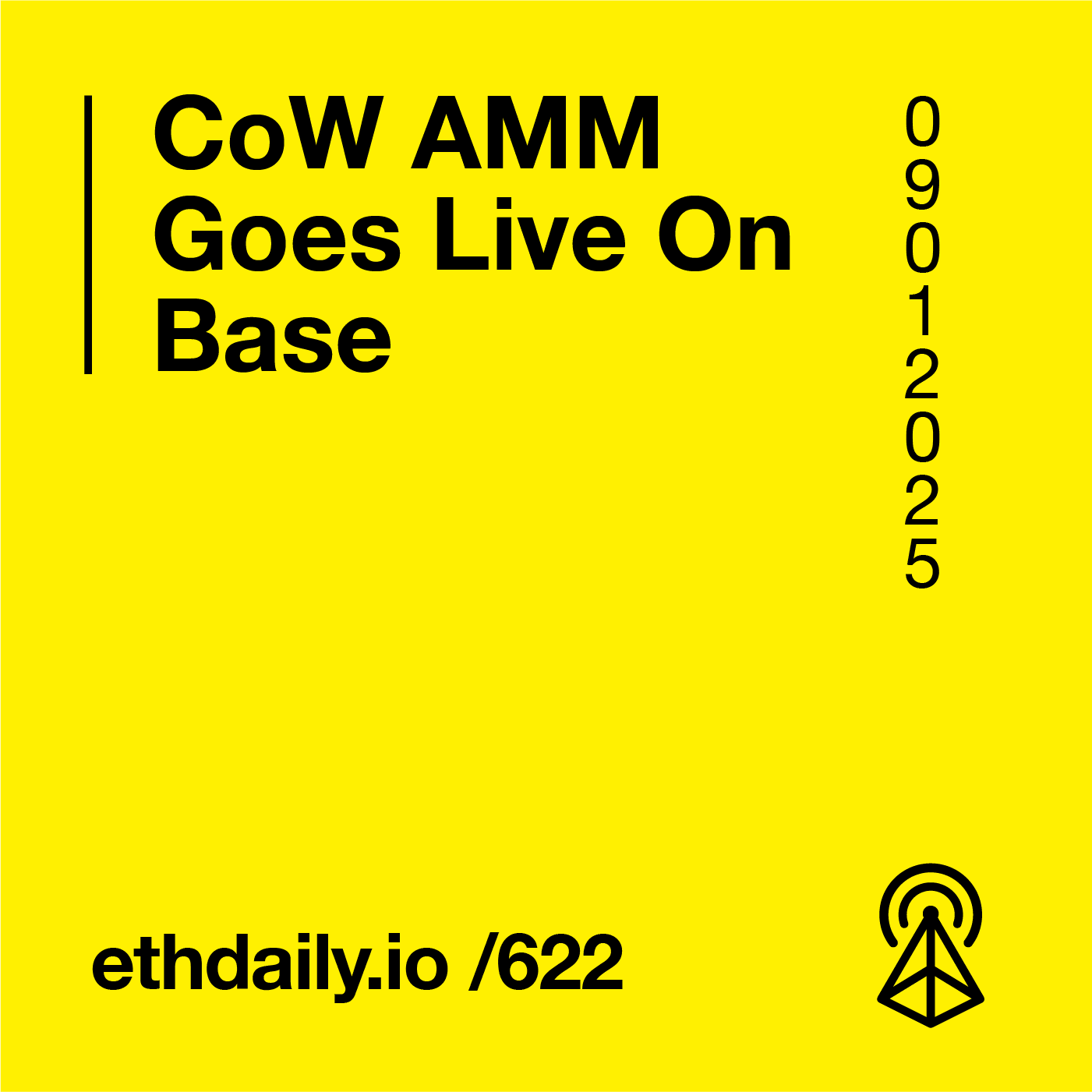 CoW AMM Goes Live On Base

09012025

ethdaily.io /622